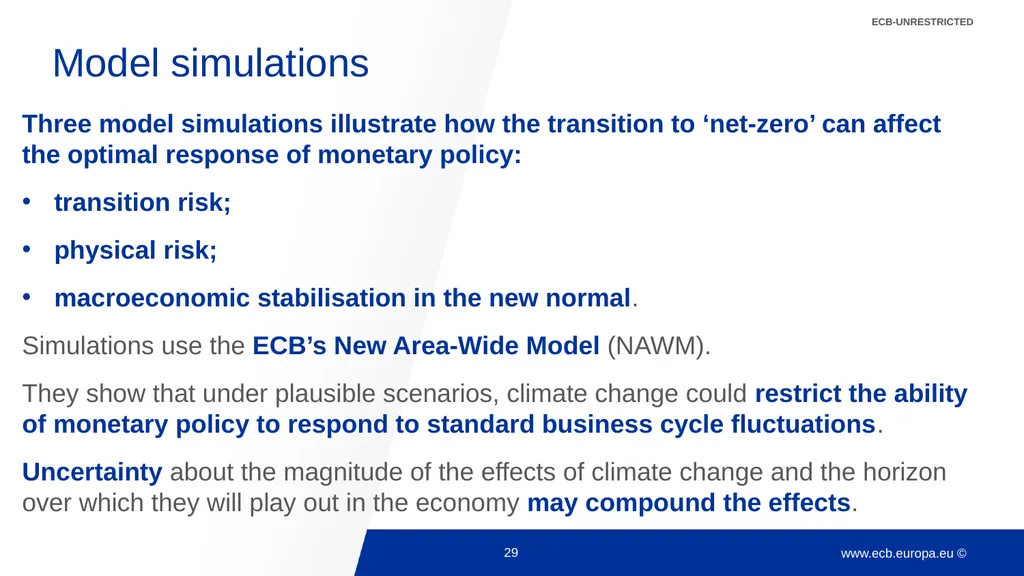 ECB-UNRESTRICTED

Model simulations

Three model simulations illustrate how the transition to ‘net-zero’ can affect the optimal response of monetary policy:

• transition risk;

• physical risk;

• macroeconomic stabilisation in the new normal.

Simulations use the ECB’s New Area-Wide Model (NAWM).

They show that under plausible scenarios, climate change could restrict the ability of monetary policy to respond to standard business cycle fluctuations.

Uncertainty about the magnitude of the effects of climate change and the horizon over which they will play out in the economy may compound the effects.

29

www.ecb.europa.eu ©